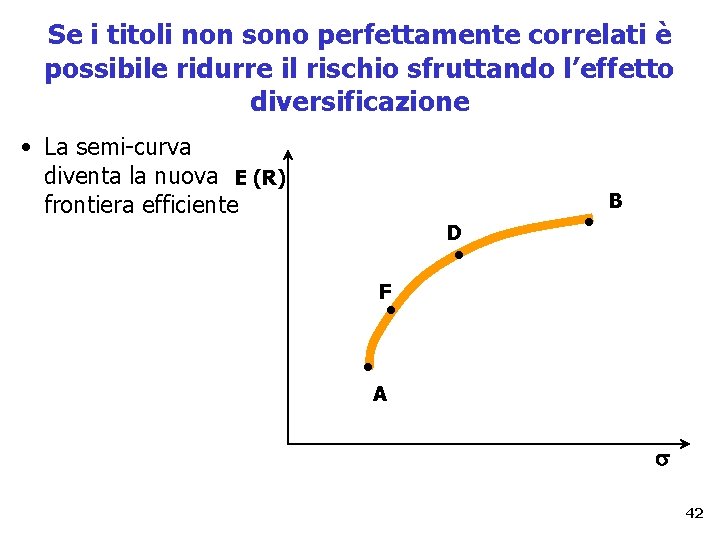 Se i titoli non sono perfettamente correlati è possibile ridurre il rischio sfruttando l'effetto diversificazione

• La semi-curva diventa la nuova frontiera efficiente

E (R)

B

D

F

A

$\sigma$

42